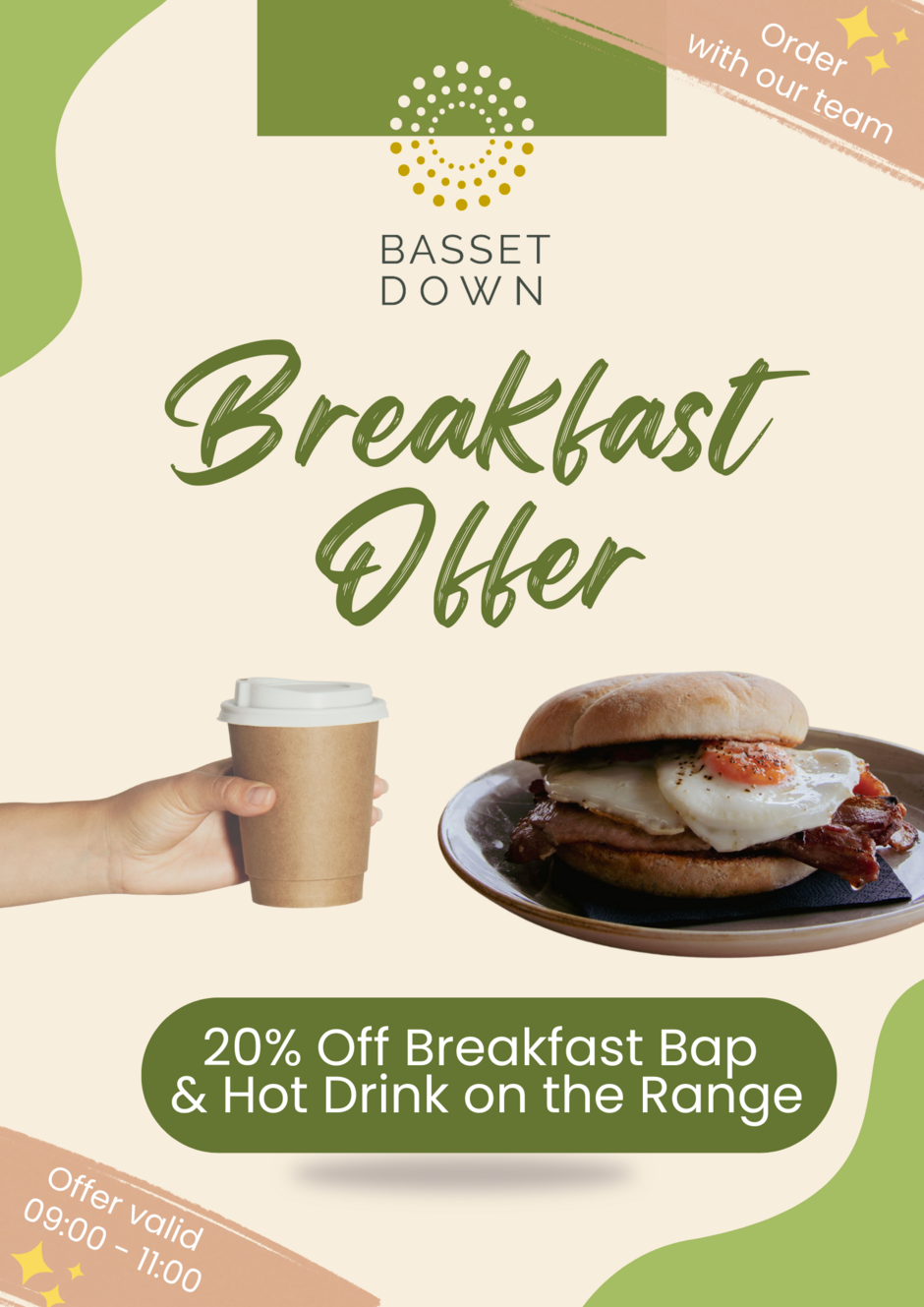 Order with our team

BASSET DOWN

Breakfast Offer

20% Off Breakfast Bap & Hot Drink on the Range

Offer valid 09:00 - 11:00